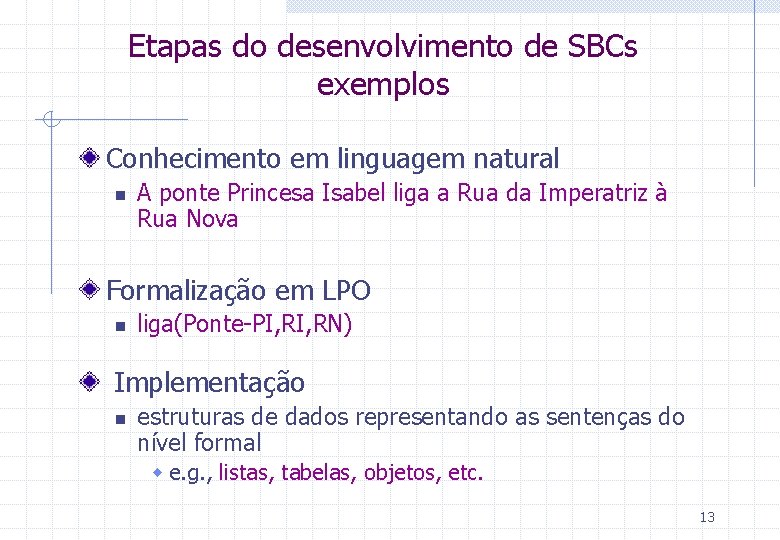 Etapas do desenvolvimento de SBCs exemplos

Conhecimento em linguagem natural
A ponte Princesa Isabel liga a Rua da Imperatriz à Rua Nova

Formalização em LPO
liga(Ponte-PI,RI,RN)

Implementação
estruturas de dados representando as sentenças do nível formal
e.g., listas, tabelas, objetos, etc.

13